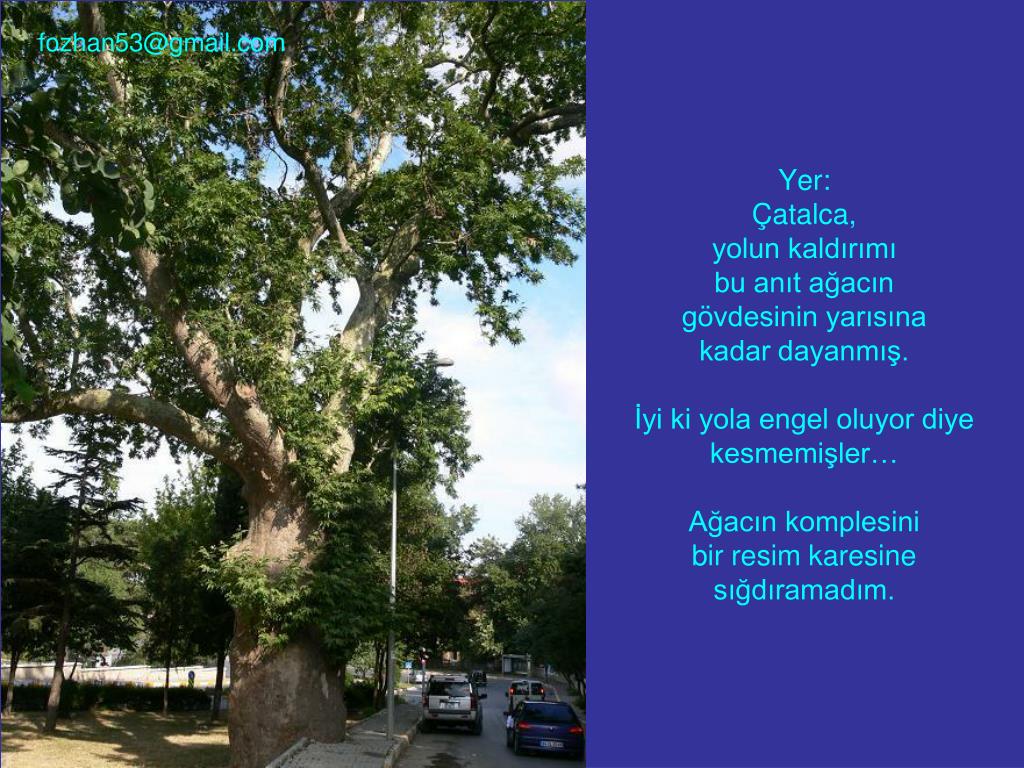 fozhan53@gmail.com

Yer:
Çatalca,
yolun kaldırımı
bu anıt ağacın
gövdesinin yarısına
kadar dayanmış.

İyi ki yola engel oluyor diye
kesmemişler…

Ağacın komplesini
bir resim karesine
sığdıramadım.